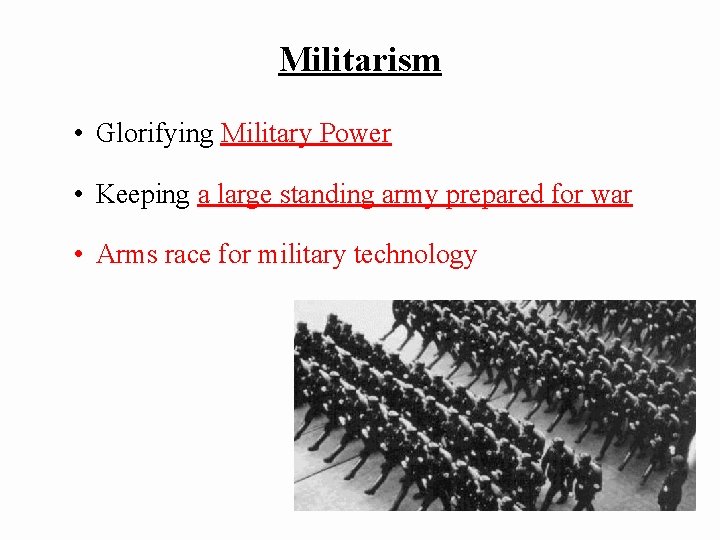 Militarism

• Glorifying Military Power

• Keeping a large standing army prepared for war

• Arms race for military technology